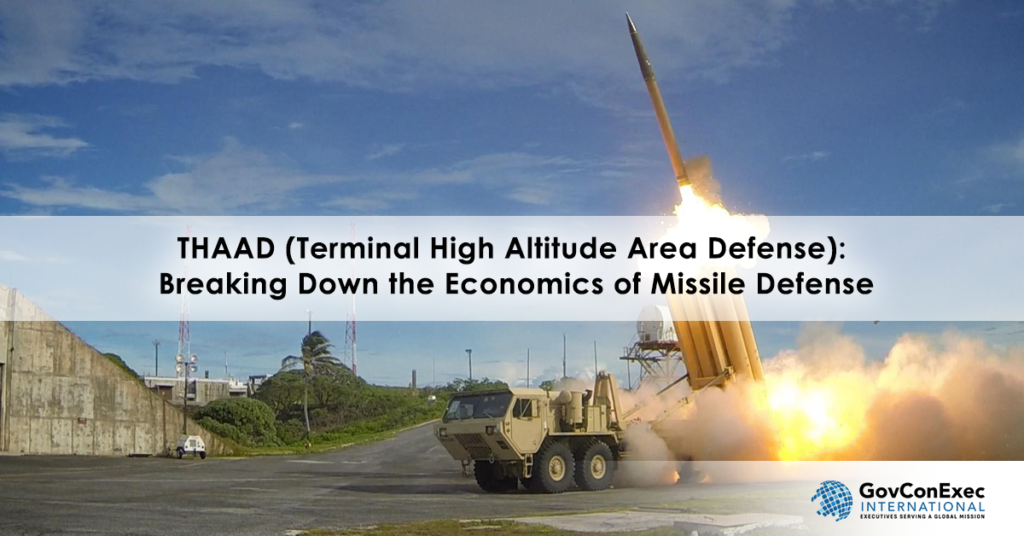 THAAD (Terminal High Altitude Area Defense): Breaking Down the Economics of Missile Defense

GovConExec
INTERNATIONAL
EXECUTIVES SERVING A GLOBAL MISSION